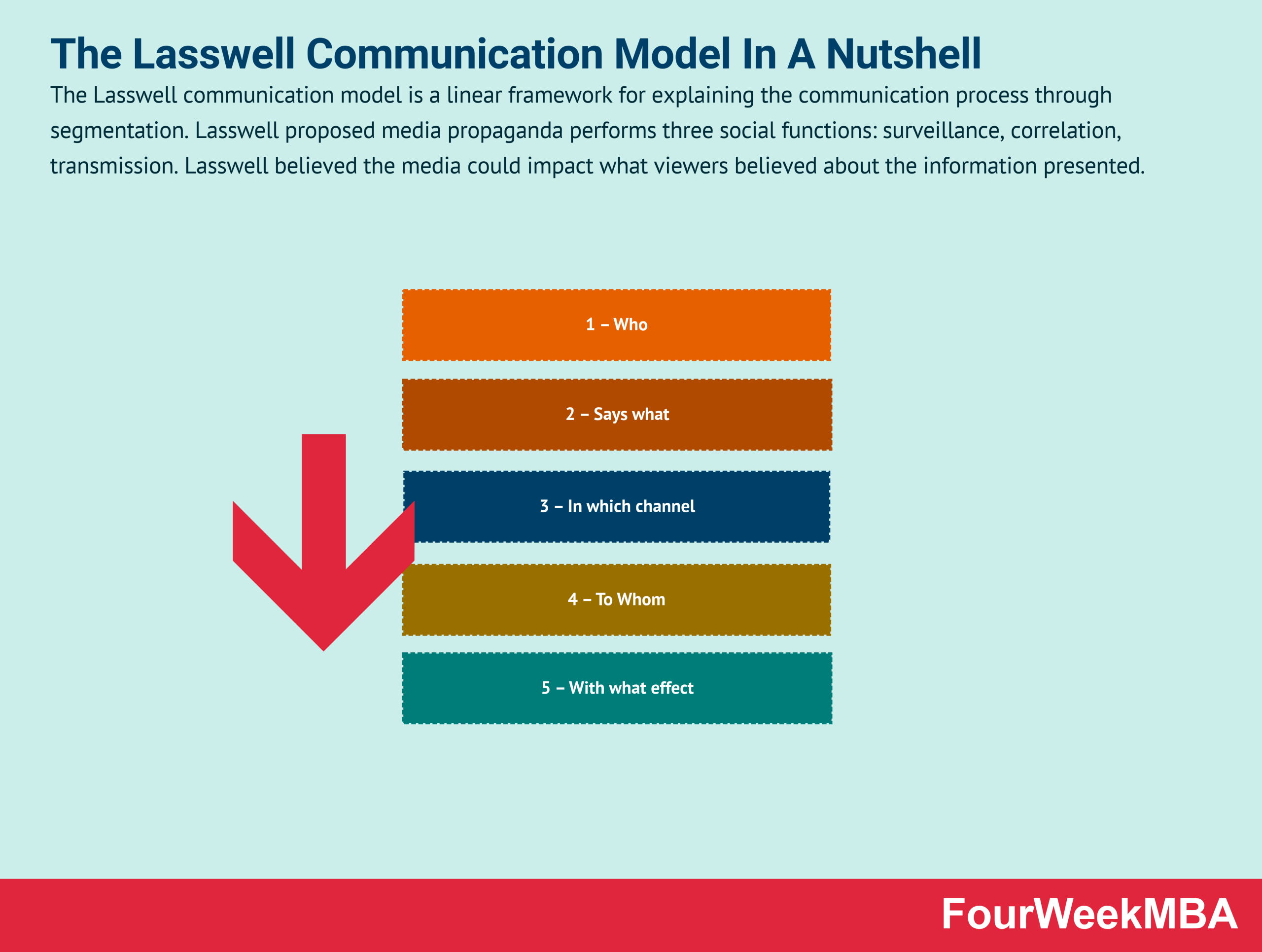 The Lasswell Communication Model In A Nutshell

The Lasswell communication model is a linear framework for explaining the communication process through segmentation. Lasswell proposed media propaganda performs three social functions: surveillance, correlation, transmission. Lasswell believed the media could impact what viewers believed about the information presented.

1 – Who

2 – Says what

3 – In which channel

4 – To Whom

5 – With what effect

FourWeekMBA